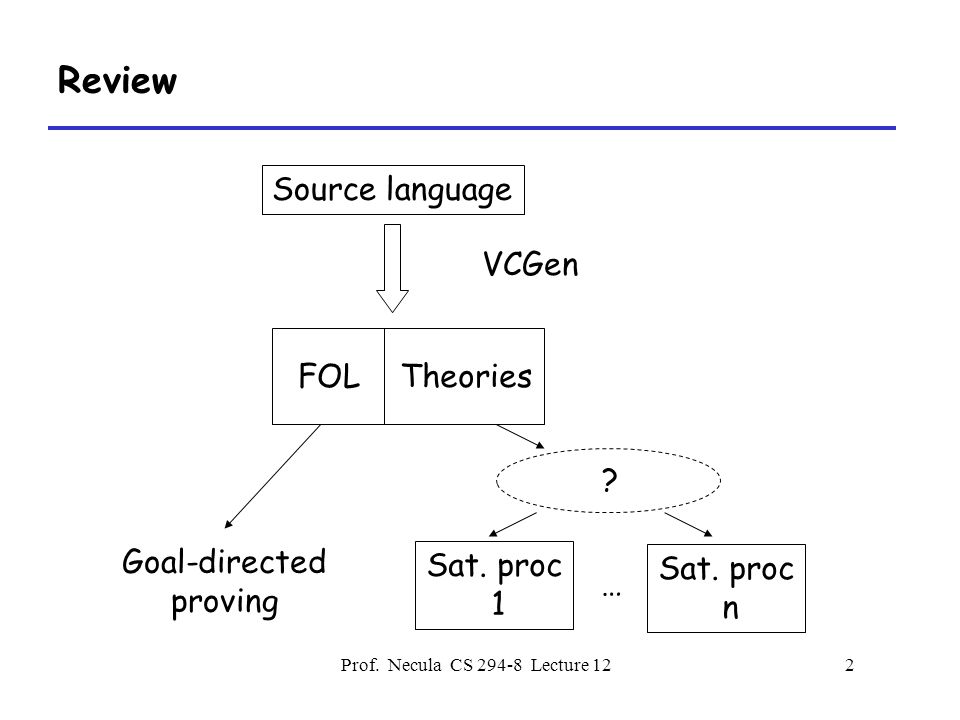 Review

Source language

VCGen

FOL

Theories

?

Goal-directed proving

Sat. proc 1

…

Sat. proc n

Prof. Necula CS 294-8 Lecture 12

2